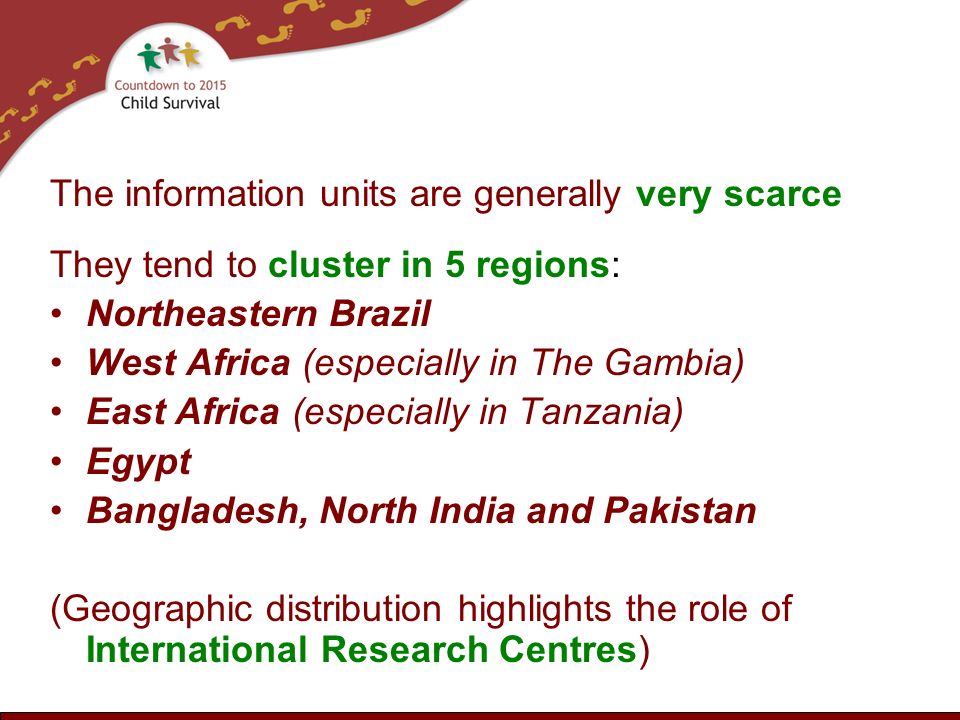 Countdown to 2015
Child Survival

The information units are generally very scarce

They tend to cluster in 5 regions:
• Northeastern Brazil
• West Africa (especially in The Gambia)
• East Africa (especially in Tanzania)
• Egypt
• Bangladesh, North India and Pakistan

(Geographic distribution highlights the role of International Research Centres)